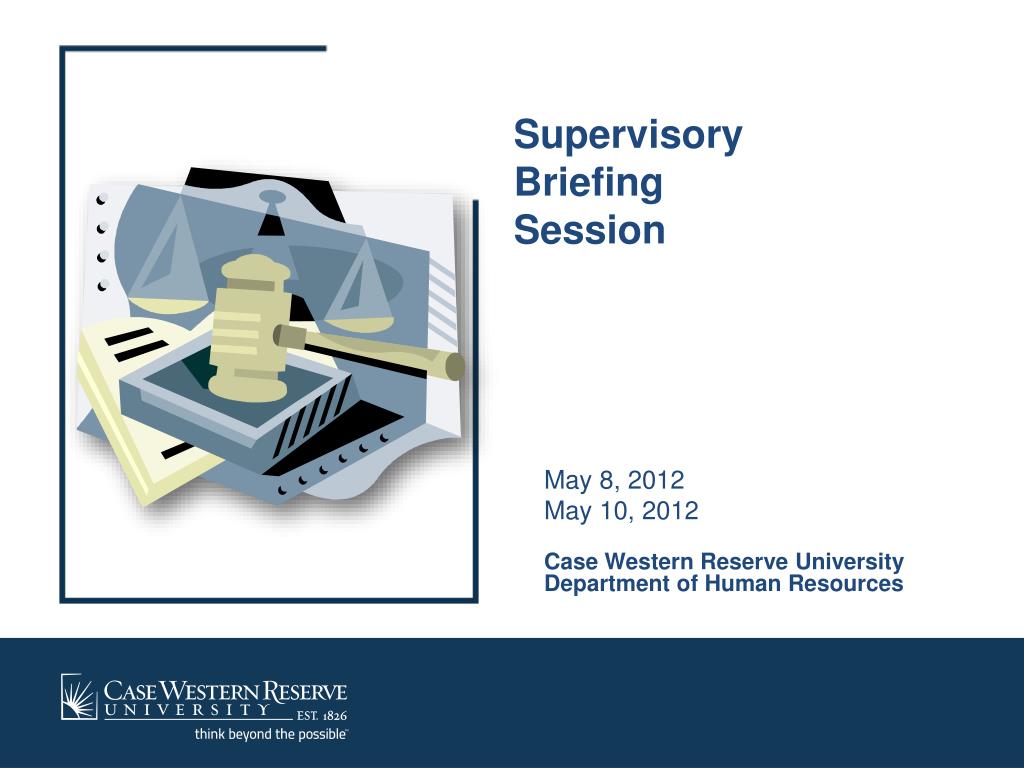 Supervisory Briefing Session

May 8, 2012
May 10, 2012

Case Western Reserve University
Department of Human Resources

CASE WESTERN RESERVE
UNIVERSITY EST. 1826
think beyond the possible™